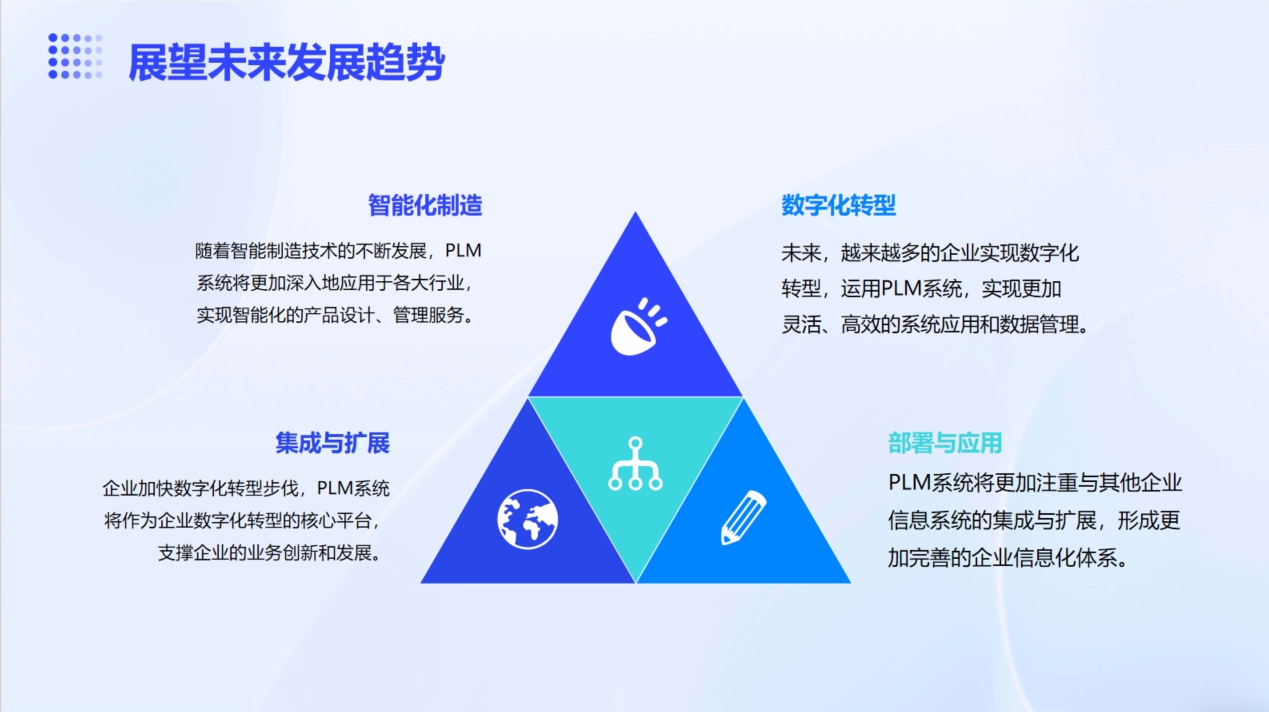 展望未来发展趋势

智能化制造

随着智能制造技术的不断发展，PLM系统将更加深入地应用于各大行业，实现智能化的产品设计、管理服务。

数字化转型

未来，越来越多的企业实现数字化转型，运用PLM系统，实现更加灵活、高效的系统应用和数据管理。

集成与扩展

企业加快数字化转型步伐，PLM系统将作为企业数字化转型的核心平台，支撑企业的业务创新和发展。

部署与应用

PLM系统将更加注重与其他企业信息系统的集成与扩展，形成更加完善的企业信息化体系。